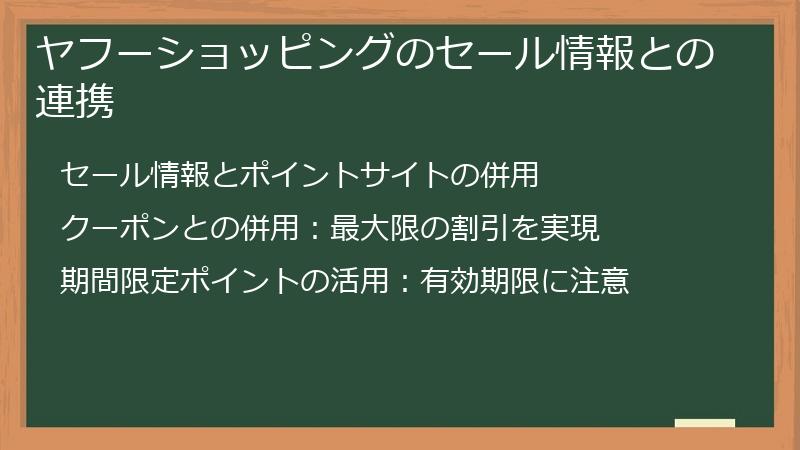 ヤフーショッピングのセール情報との連携

セール情報とポイントサイトの併用

クーポンとの併用：最大限の割引を実現

期間限定ポイントの活用：有効期限に注意